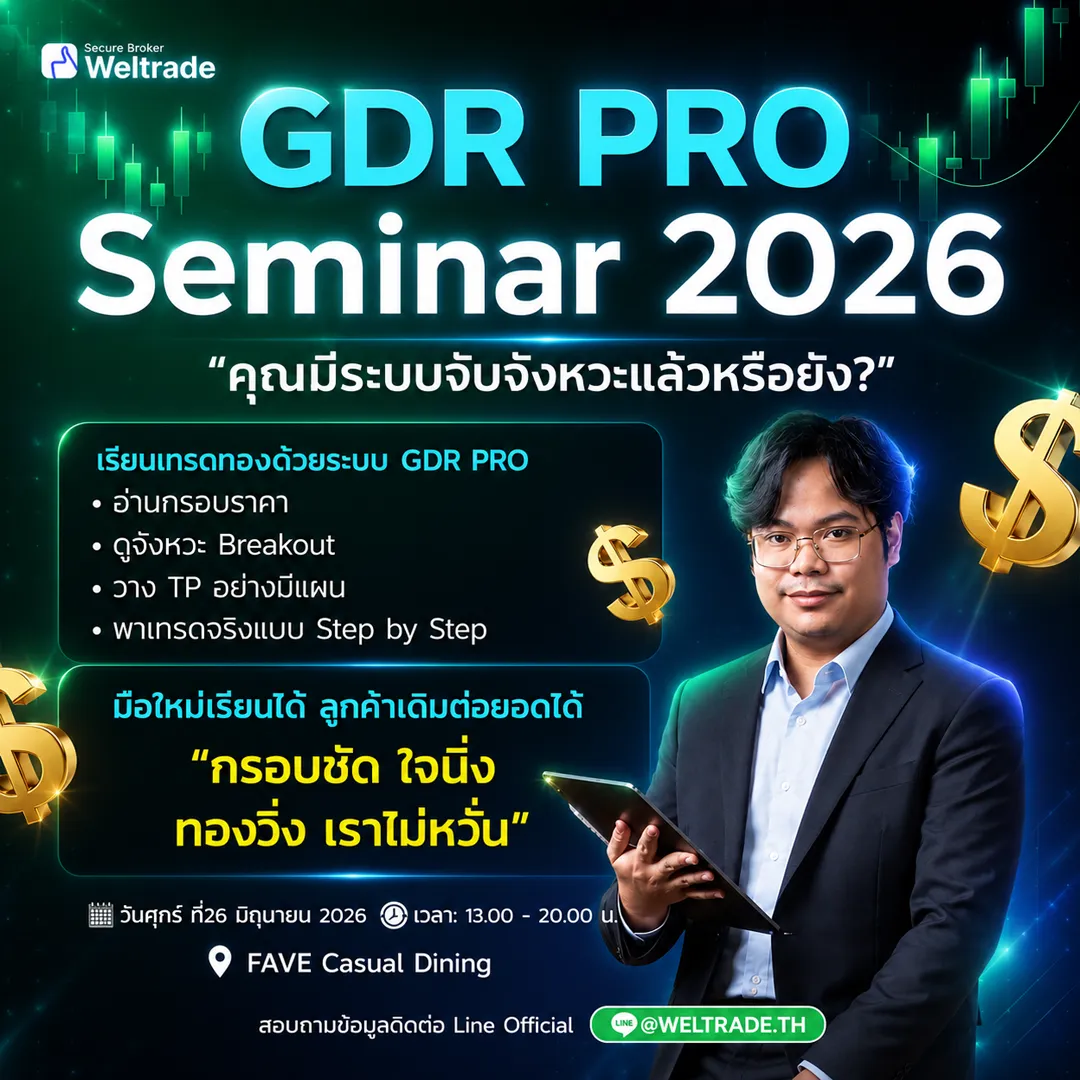 Secure Broker
Weltrade

GDR PRO
Seminar 2026

“คุณมีระบบจับจังหวะแล้วหรือยัง?”

เรียนเทรดทองด้วยระบบ GDR PRO
• อ่านกรอบราคา
• ดูจังหวะ Breakout
• วาง TP อย่างมีแผน
• พาเทรดจริงแบบ Step by Step

มือใหม่เรียนได้ ลูกค้าเดิมต่อยอดได้
“กรอบชัด ใจนิ่ง ทองวิ่ง เราไม่หวั่น”

วันศุกร์ ที่26 มิถุนายน 2026 เวลา: 13.00 - 20.00 น.

FAVE Casual Dining

สอบถามข้อมูลติดต่อ Line Official LINE @WELTRADE.TH